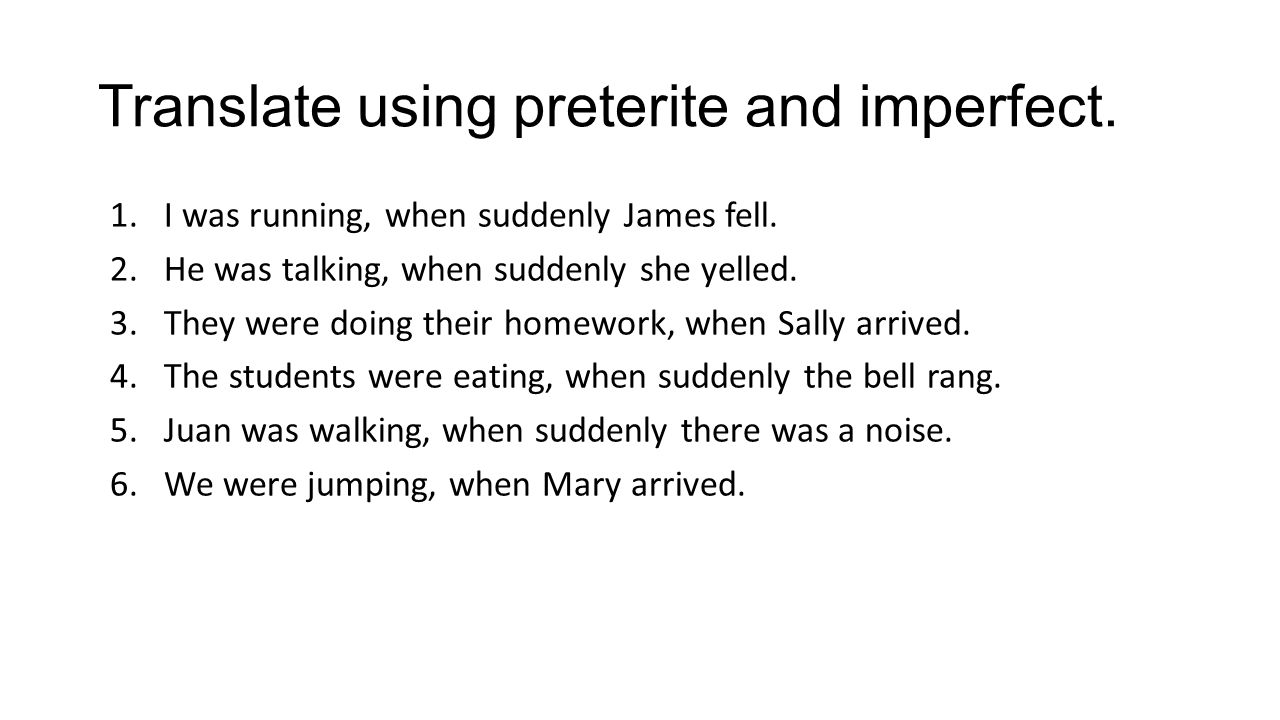 Translate using preterite and imperfect.

1. I was running, when suddenly James fell.
2. He was talking, when suddenly she yelled.
3. They were doing their homework, when Sally arrived.
4. The students were eating, when suddenly the bell rang.
5. Juan was walking, when suddenly there was a noise.
6. We were jumping, when Mary arrived.